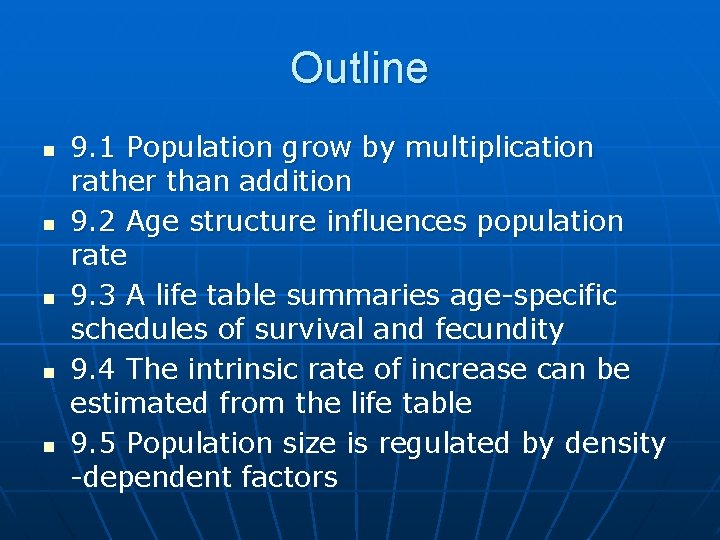 Outline

- 9.1 Population grow by multiplication rather than addition
- 9.2 Age structure influences population rate
- 9.3 A life table summaries age-specific schedules of survival and fecundity
- 9.4 The intrinsic rate of increase can be estimated from the life table
- 9.5 Population size is regulated by density -dependent factors